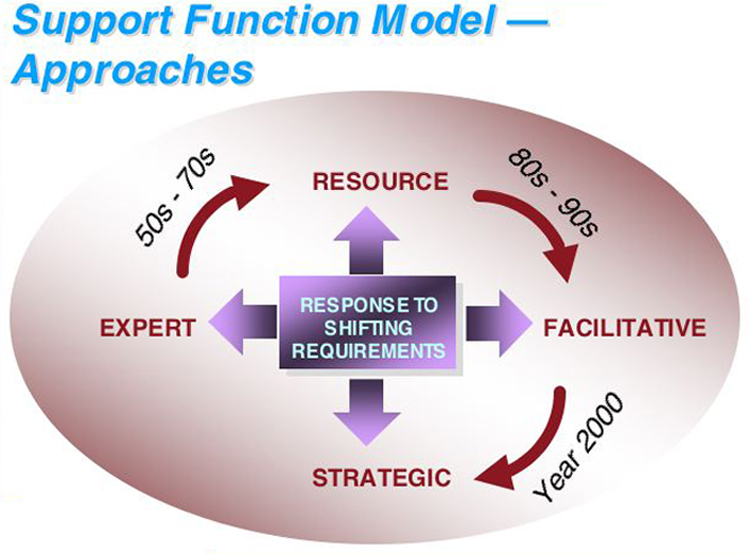 Support Function Model — Approaches

50s - 70s

RESOURCE

80s - 90s

EXPERT

RESPONSE TO SHIFTING REQUIREMENTS

FACILITATIVE

STRATEGIC

Year 2000